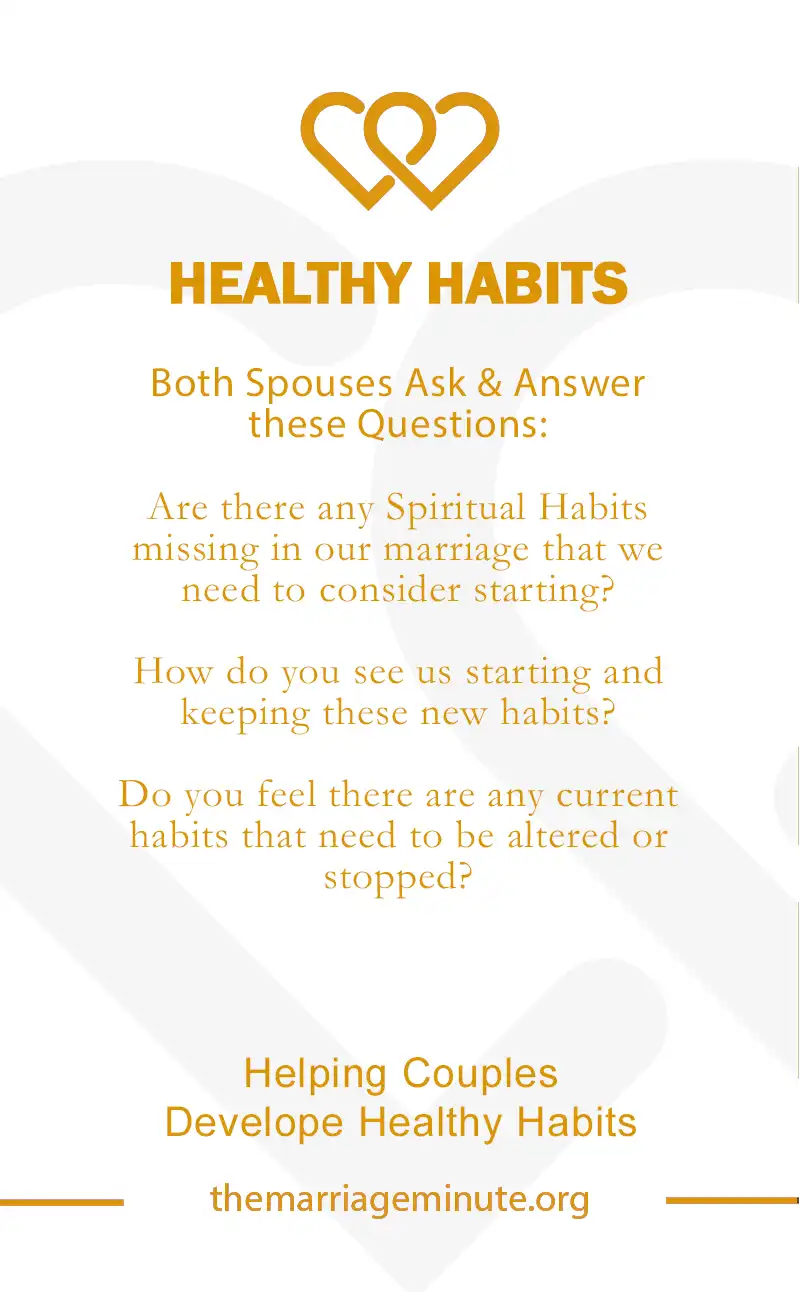 HEALTHY HABITS

Both Spouses Ask & Answer these Questions:

Are there any Spiritual Habits missing in our marriage that we need to consider starting?

How do you see us starting and keeping these new habits?

Do you feel there are any current habits that need to be altered or stopped?

Helping Couples Develope Healthy Habits

themarriageminute.org